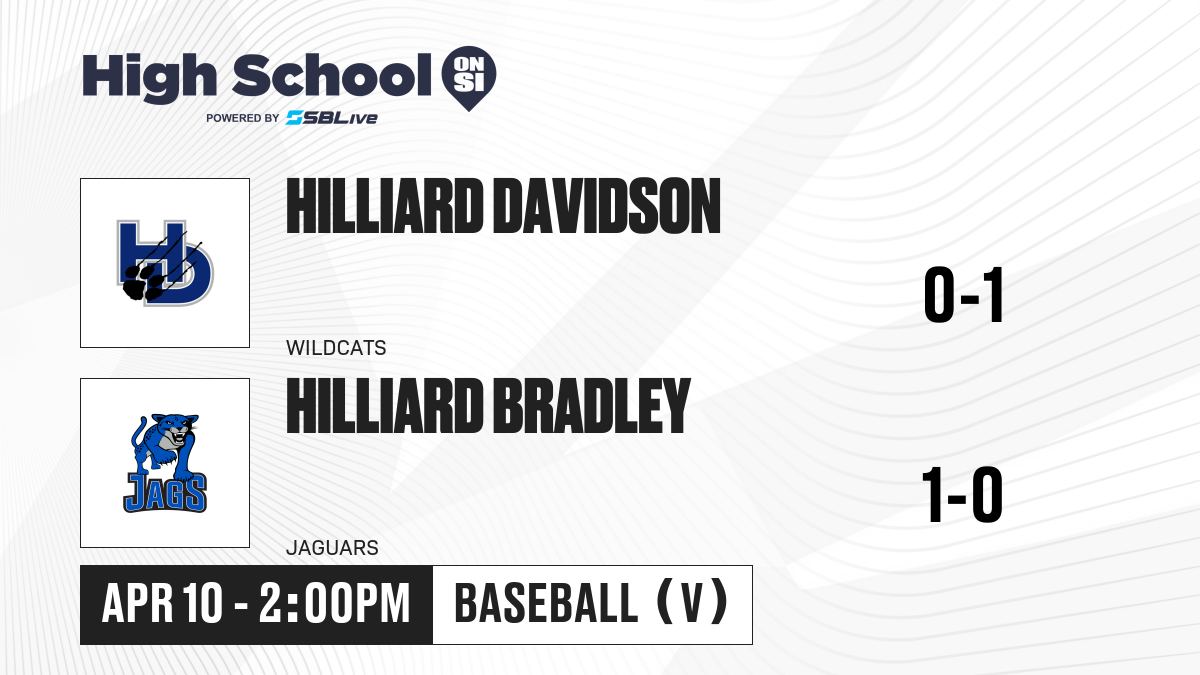 High School ON SI
POWERED BY SBLive

HD

HILLIARD DAVIDSON

WILDCATS

0-1

JAGS

HILLIARD BRADLEY

JAGUARS

1-0

APR 10 - 2:00PM

BASEBALL (V)